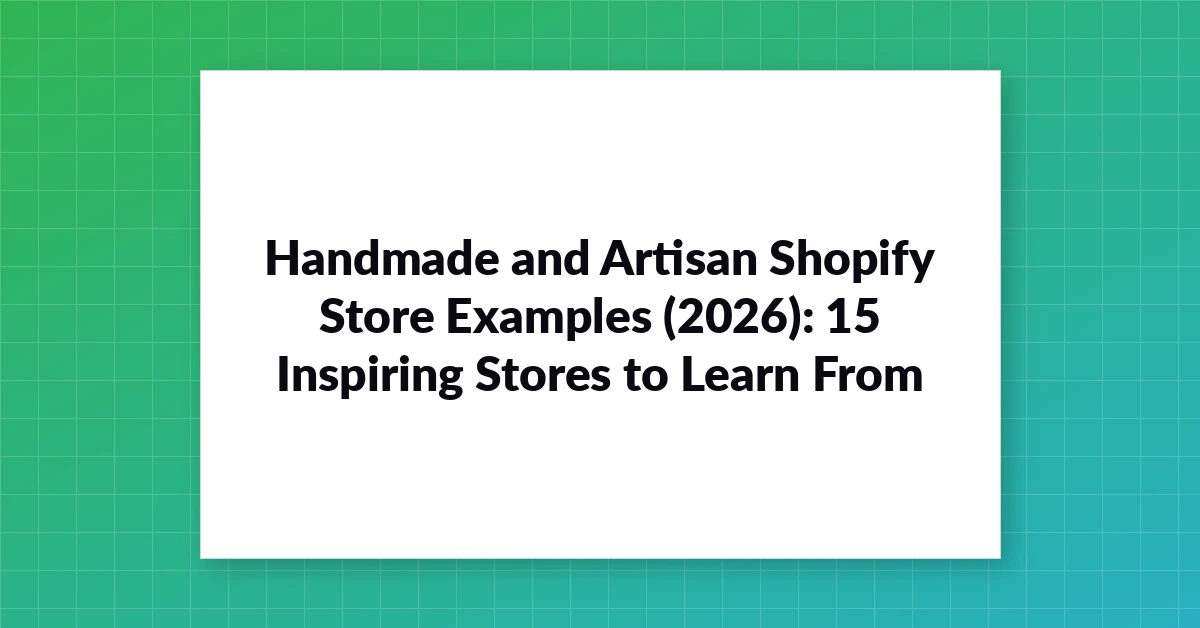 Handmade and Artisan Shopify Store Examples (2026): 15 Inspiring Stores to Learn From